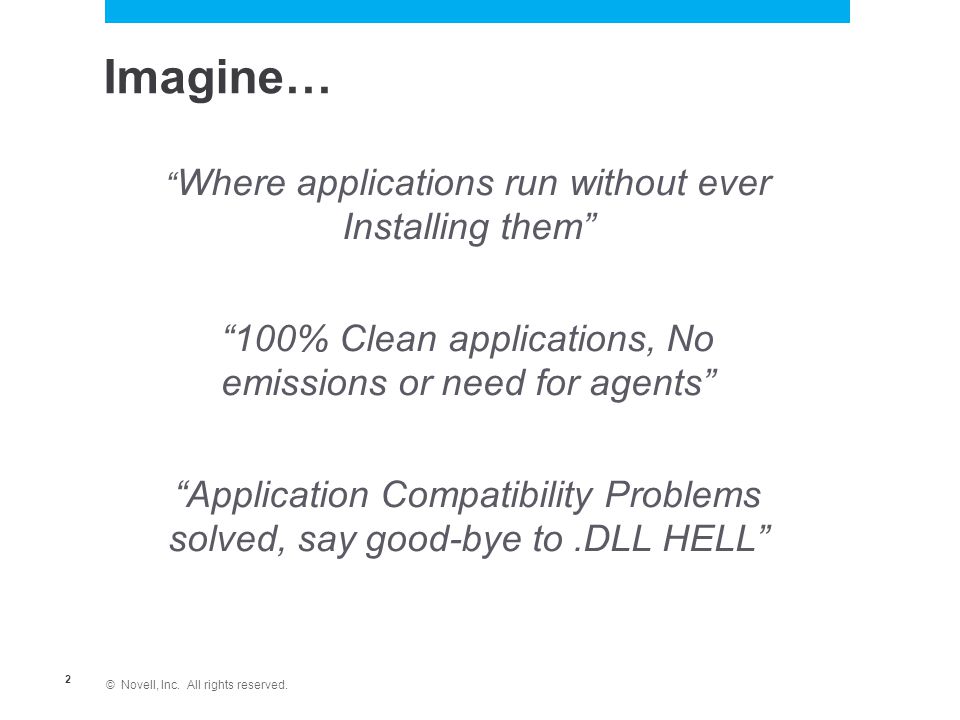 Imagine…

“Where applications run without ever Installing them”

“100% Clean applications, No emissions or need for agents”

“Application Compatibility Problems solved, say good-bye to .DLL HELL”

2 © Novell, Inc. All rights reserved.